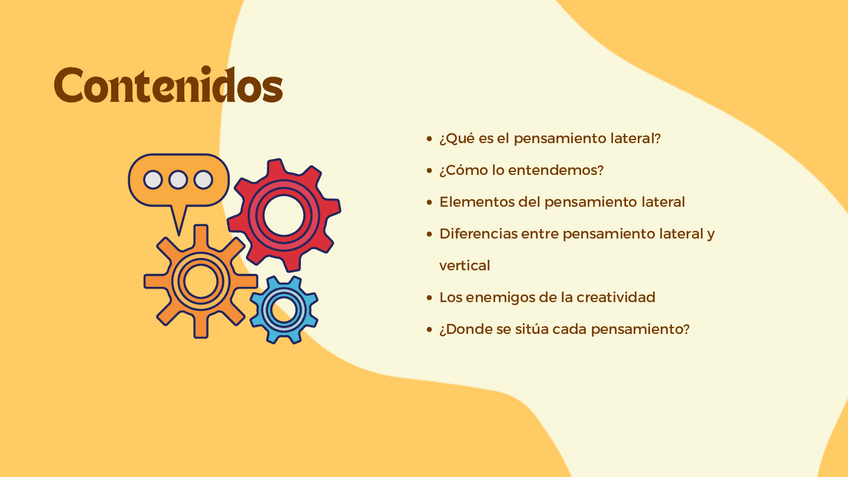 Contenidos

- ¿Qué es el pensamiento lateral?
- ¿Cómo lo entendemos?
- Elementos del pensamiento lateral
- Diferencias entre pensamiento lateral y vertical
- Los enemigos de la creatividad
- ¿Donde se sitúa cada pensamiento?